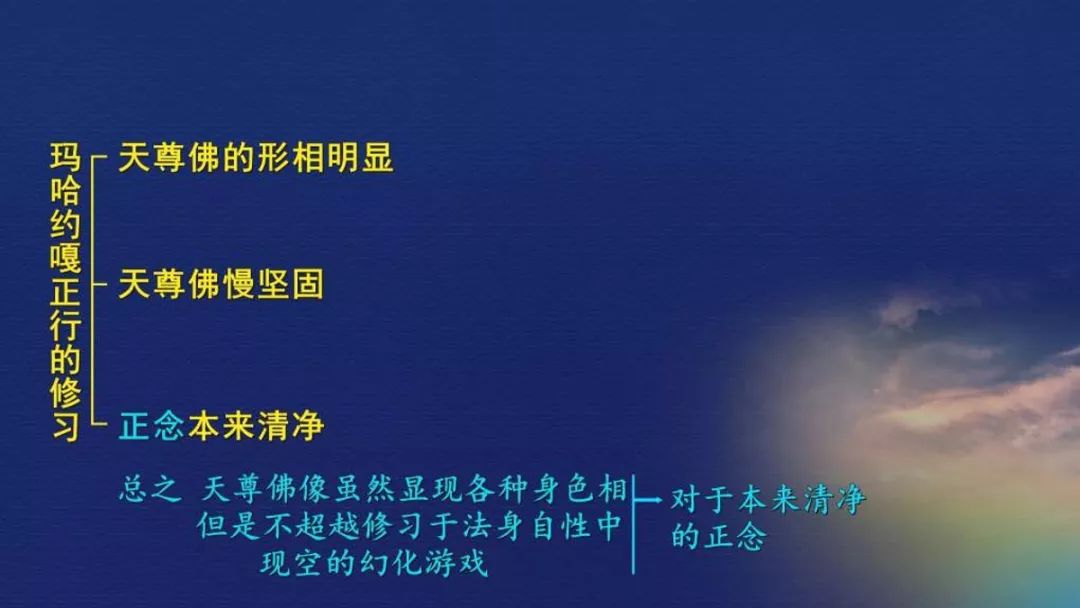 玛哈约嘎正行的修习

天尊佛的形相明显

天尊佛慢坚固

正念本来清净

总之 天尊佛像虽然显现各种身色相
但是不超越修习于法身自性中
现空的幻化游戏

对于本来清净的正念